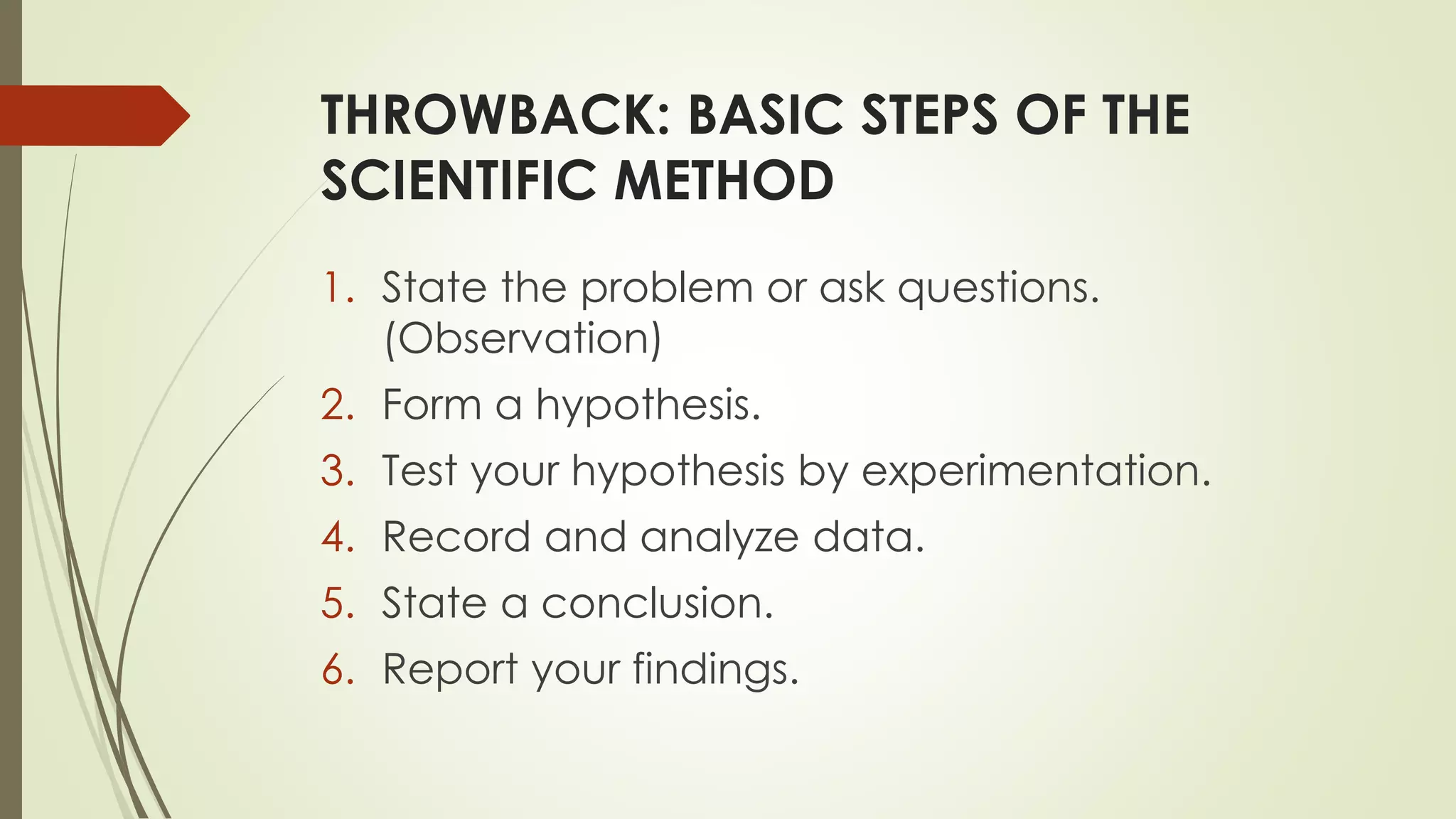 THROWBACK: BASIC STEPS OF THE SCIENTIFIC METHOD

1. State the problem or ask questions. (Observation)
2. Form a hypothesis.
3. Test your hypothesis by experimentation.
4. Record and analyze data.
5. State a conclusion.
6. Report your findings.